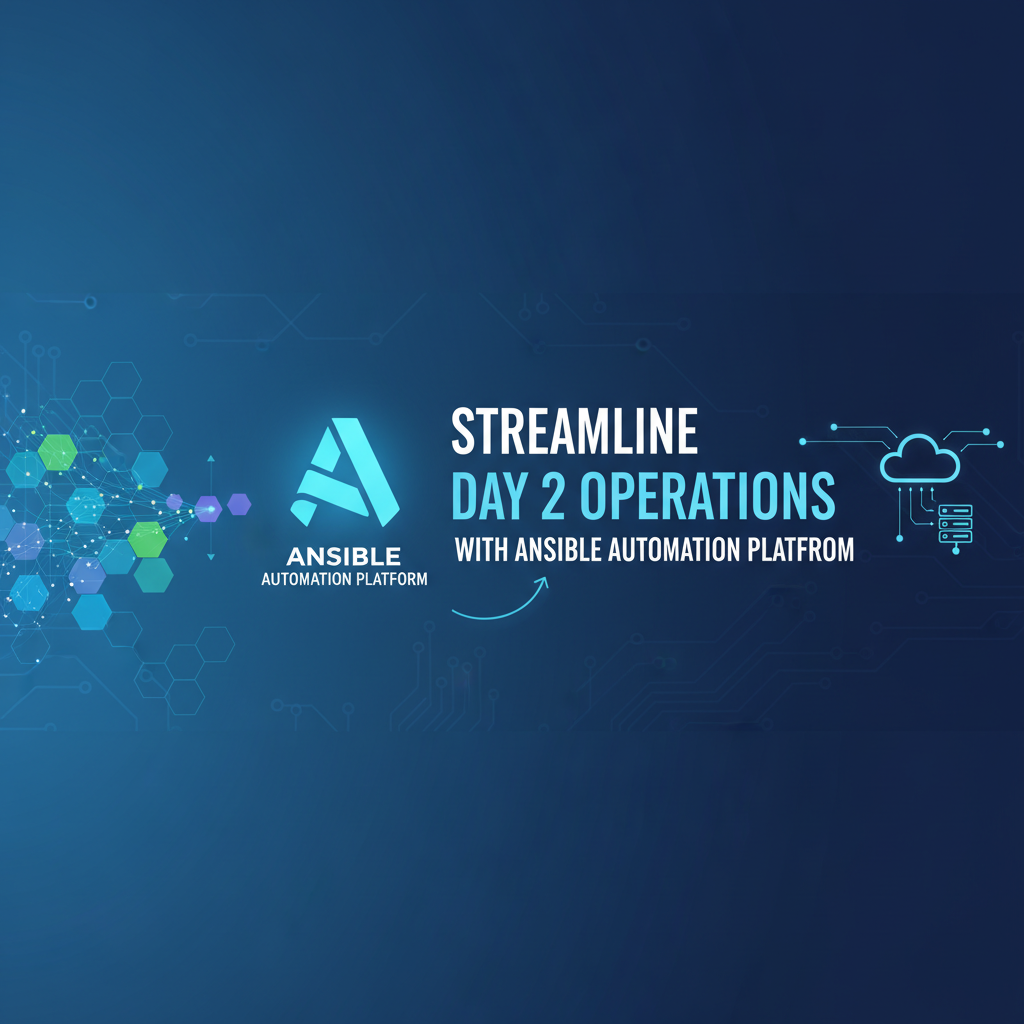 ANSIBLE
AUTOMATION PLATFORM

STREAMLINE
DAY 2 OPERATIONS
WITH ANSIBLE AUTOMATION PLATFROM